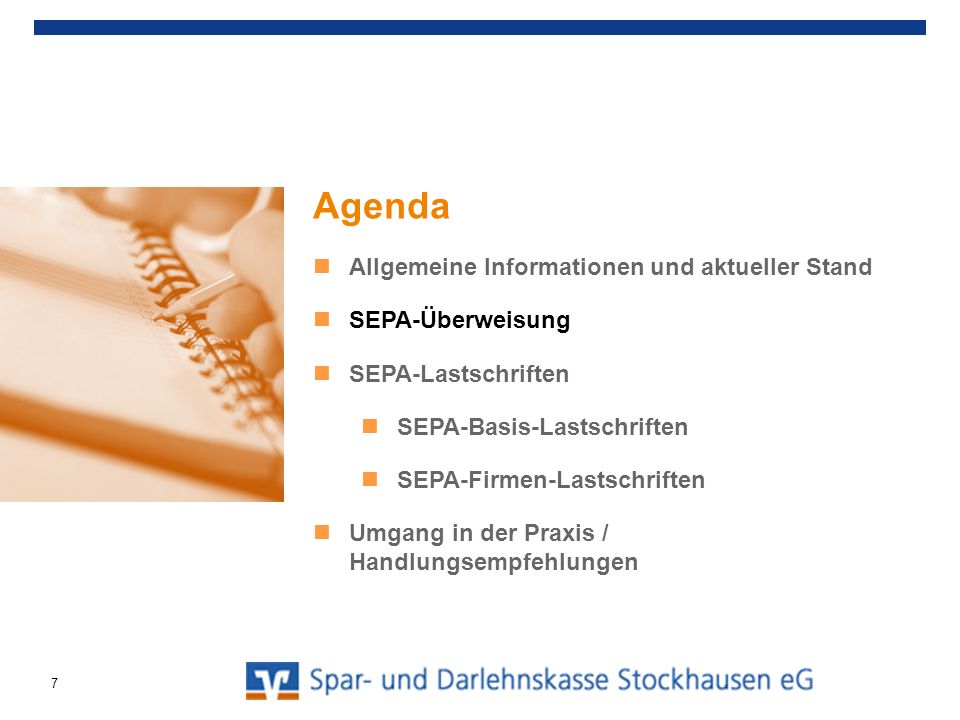 Agenda

Allgemeine Informationen und aktueller Stand

SEPA-Überweisung

SEPA-Lastschriften

SEPA-Basis-Lastschriften

SEPA-Firmen-Lastschriften

Umgang in der Praxis / Handlungsempfehlungen

7

Spar- und Darlehnskasse Stockhausen eG